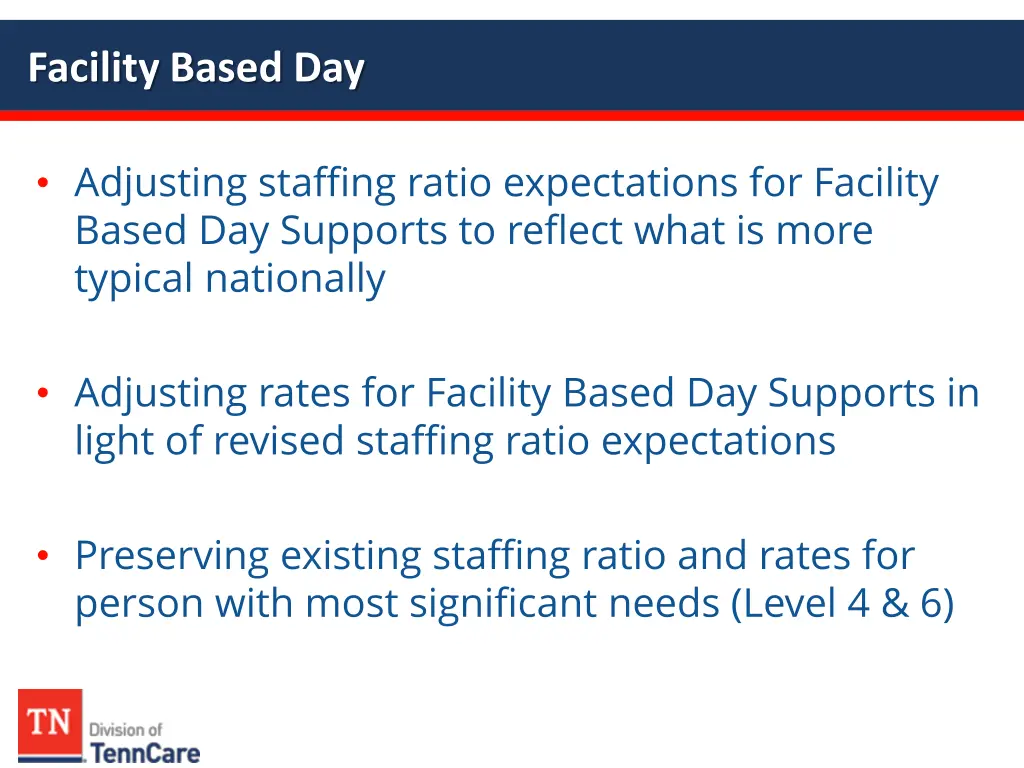 Facility Based Day

• Adjusting staffing ratio expectations for Facility Based Day Supports to reflect what is more typical nationally

• Adjusting rates for Facility Based Day Supports in light of revised staffing ratio expectations

• Preserving existing staffing ratio and rates for person with most significant needs (Level 4 & 6)

TN Division of TennCare